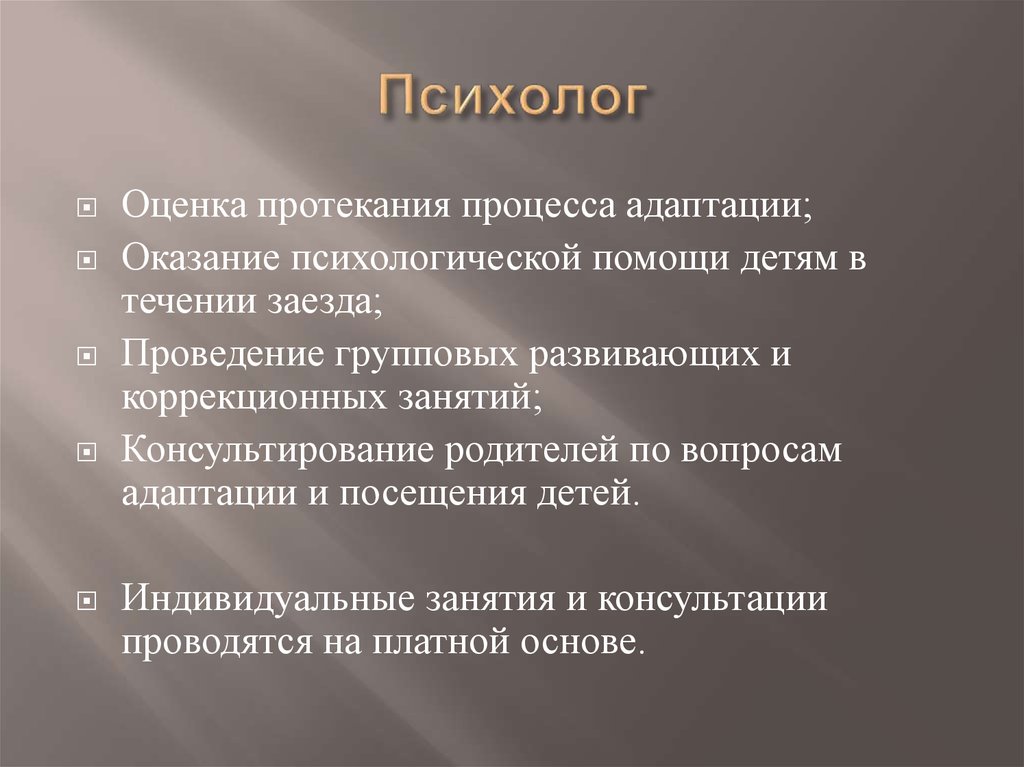 Психолог

Оценка протекания процесса адаптации;

Оказание психологической помощи детям в течении заезда;

Проведение групповых развивающих и коррекционных занятий;

Консультирование родителей по вопросам адаптации и посещения детей.

Индивидуальные занятия и консультации проводятся на платной основе.